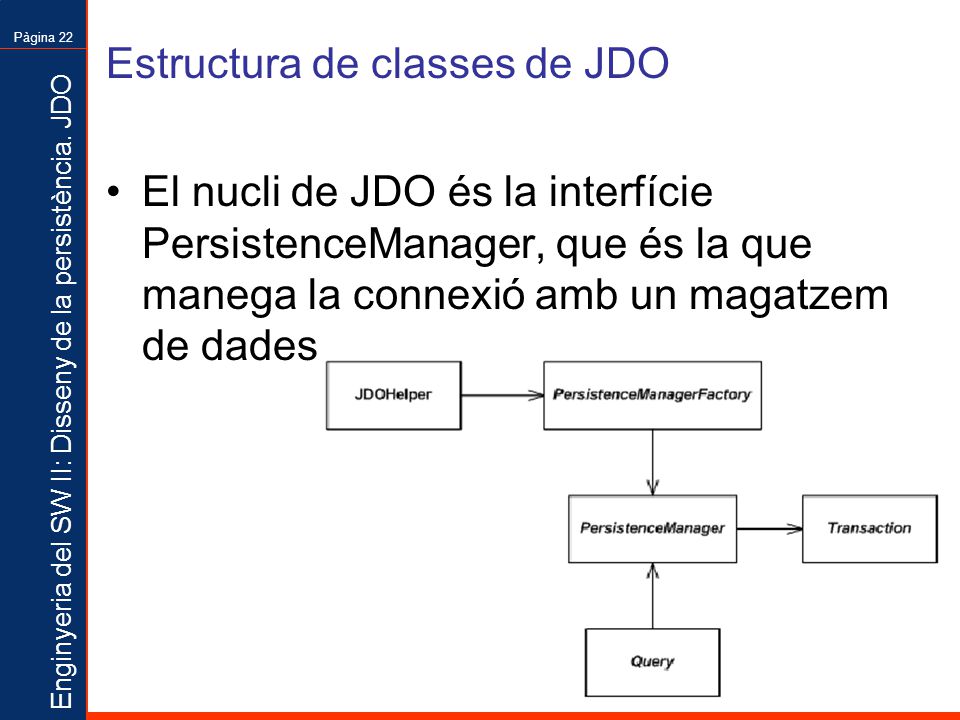 Pàgina 22

Enginyeria del SW II: Disseny de la persistència. JDO

Estructura de classes de JDO

• El nucli de JDO és la interfície PersistenceManager, que és la que manega la connexió amb un magatzem de dades

JDOHelper

PersistenceManagerFactory

PersistenceManager

Transaction

Query